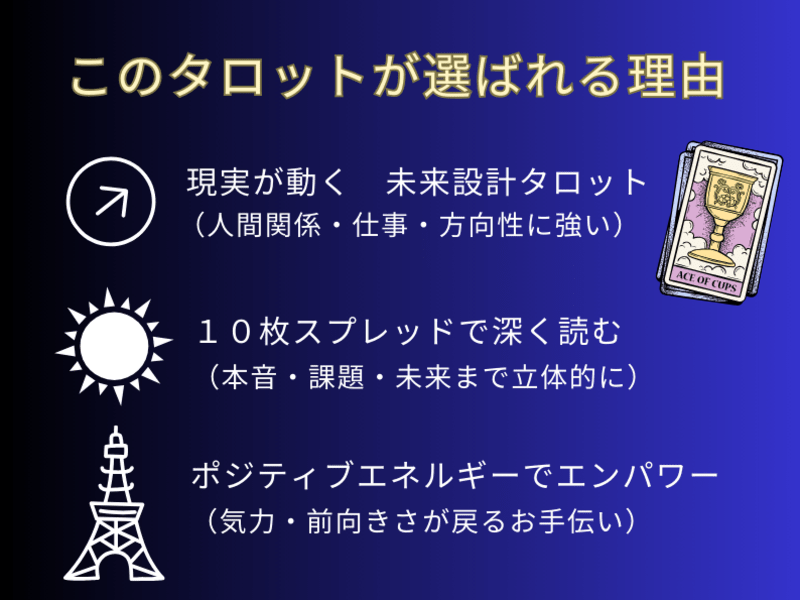 このタロットが選ばれる理由

現実が動く　未来設計タロット
（人間関係・仕事・方向性に強い）

ACE OF CUPS

１０枚スプレッドで深く読む
（本音・課題・未来まで立体的に）

ポジティブエネルギーでエンパワー
（気力・前向きさが戻るお手伝い）